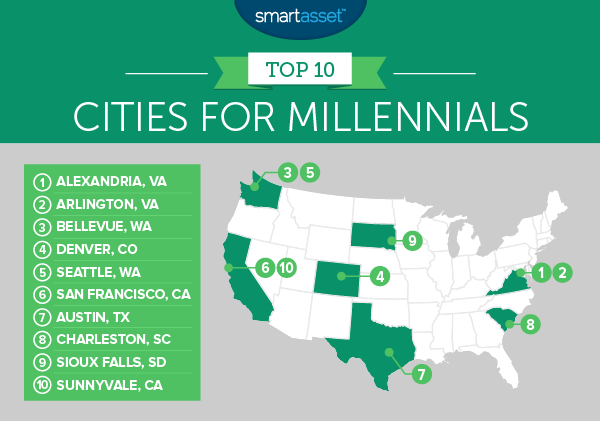 smartasset™

TOP 10

CITIES FOR MILLENNIALS

1 ALEXANDRIA, VA
2 ARLINGTON, VA
3 BELLEVUE, WA
4 DENVER, CO
5 SEATTLE, WA
6 SAN FRANCISCO, CA
7 AUSTIN, TX
8 CHARLESTON, SC
9 SIOUX FALLS, SD
10 SUNNYVALE, CA

3 5
9
6 10
4
1 2
8
7